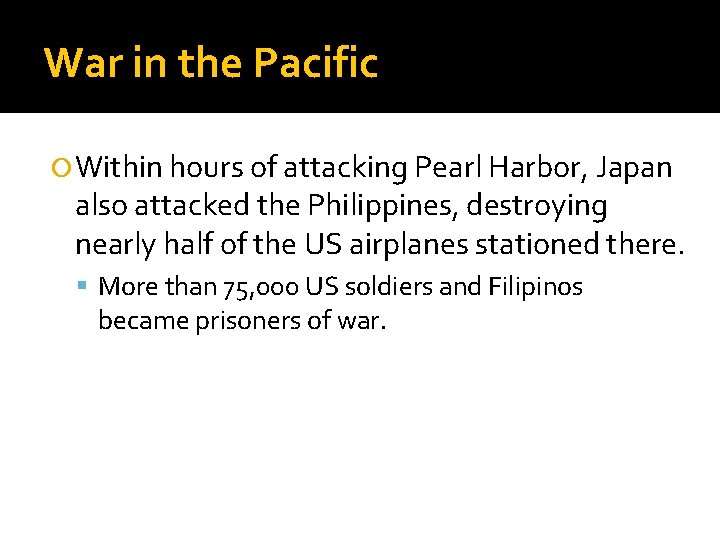 War in the Pacific

Within hours of attacking Pearl Harbor, Japan also attacked the Philippines, destroying nearly half of the US airplanes stationed there.

More than 75,000 US soldiers and Filipinos became prisoners of war.